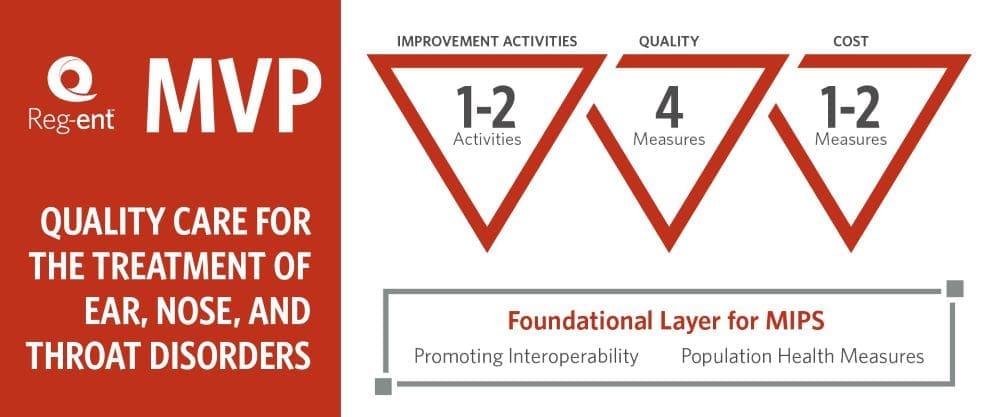 Reg-ent

MVP

QUALITY CARE FOR THE TREATMENT OF EAR, NOSE, AND THROAT DISORDERS

IMPROVEMENT ACTIVITIES
1-2
Activities

QUALITY
4
Measures

COST
1-2
Measures

Foundational Layer for MIPS
Promoting Interoperability
Population Health Measures